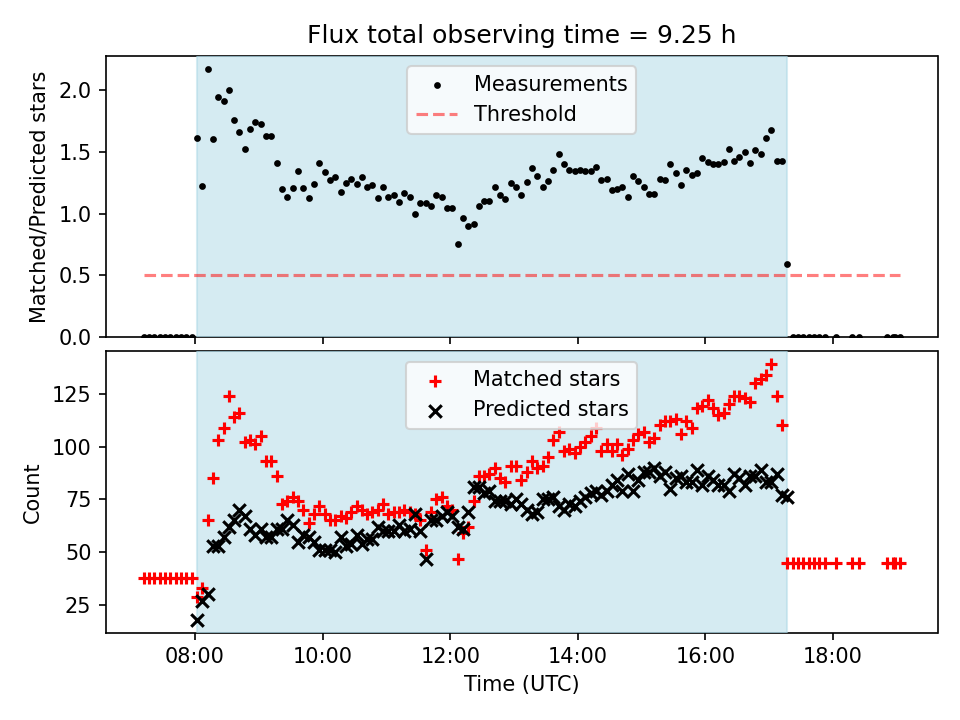 Flux total observing time = 9.25 h

Matched/Predicted stars

2.0
1.5
1.0
0.5
0.0

Measurements
Threshold

Count

125
100
75
50
25

Matched stars
Predicted stars

08:00
10:00
12:00
14:00
16:00
18:00

Time (UTC)